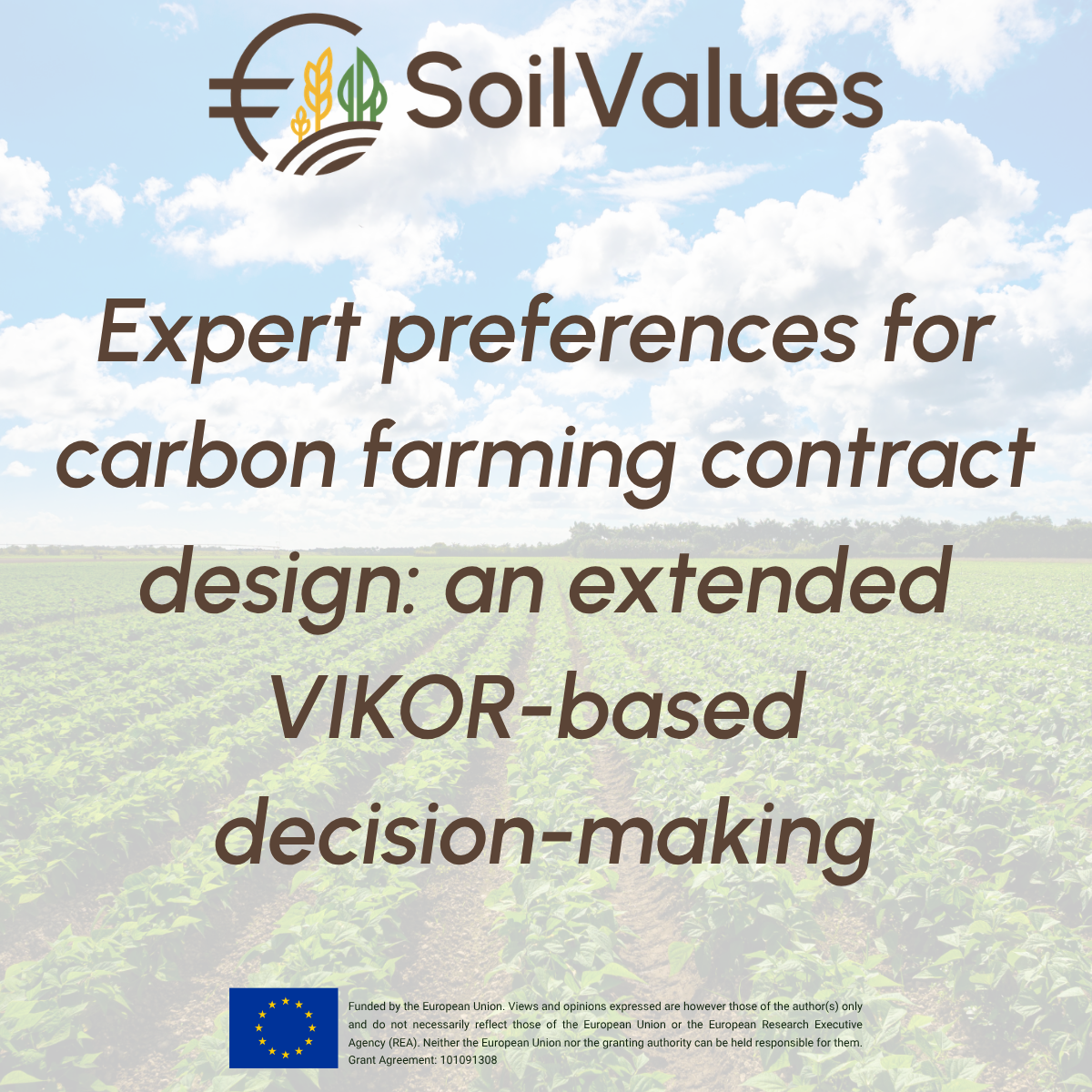 SoilValues

Expert preferences for carbon farming contract design: an extended VIKOR-based decision-making

Funded by the European Union. Views and opinions expressed are however those of the author(s) only and do not necessarily reflect those of the European Union or the European Research Executive Agency (REA). Neither the European Union nor the granting authority can be held responsible for them. Grant Agreement: 101091308